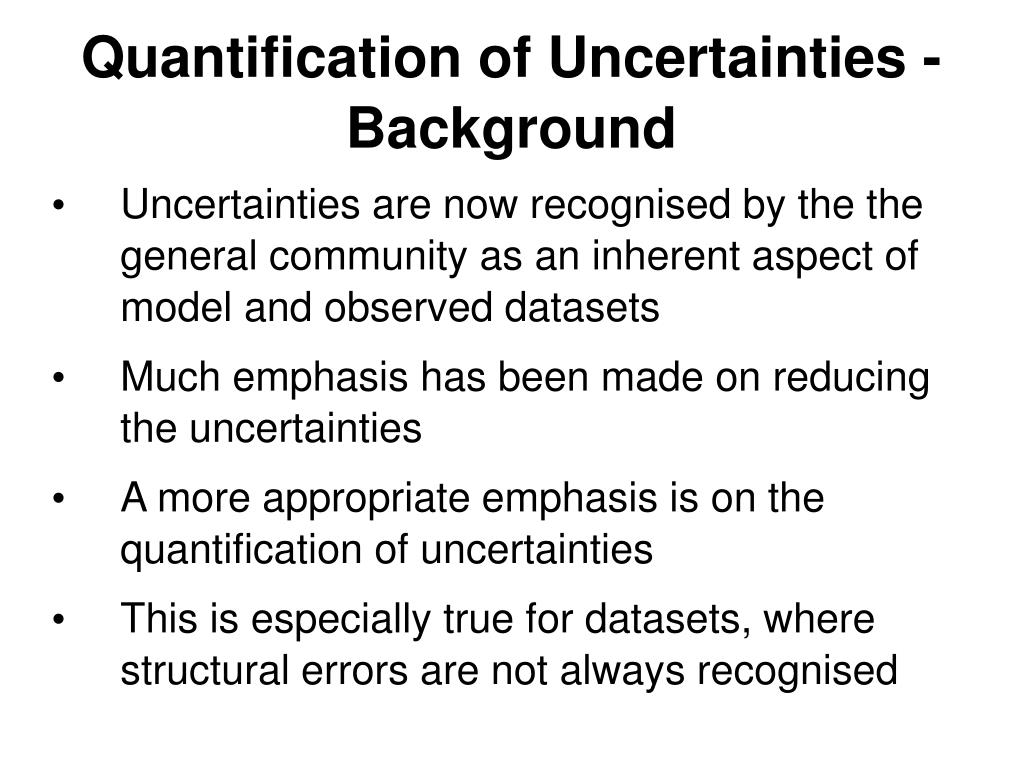 Quantification of Uncertainties - Background

• Uncertainties are now recognised by the the general community as an inherent aspect of model and observed datasets

• Much emphasis has been made on reducing the uncertainties

• A more appropriate emphasis is on the quantification of uncertainties

• This is especially true for datasets, where structural errors are not always recognised